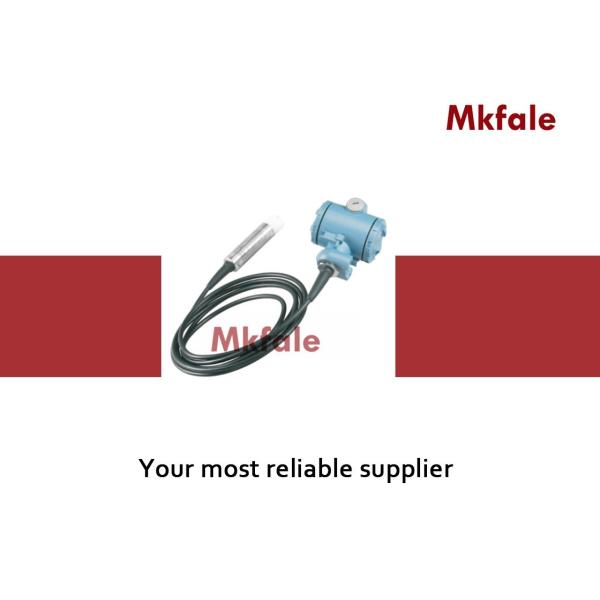 Mkfale

Mkfale

Your most reliable supplier